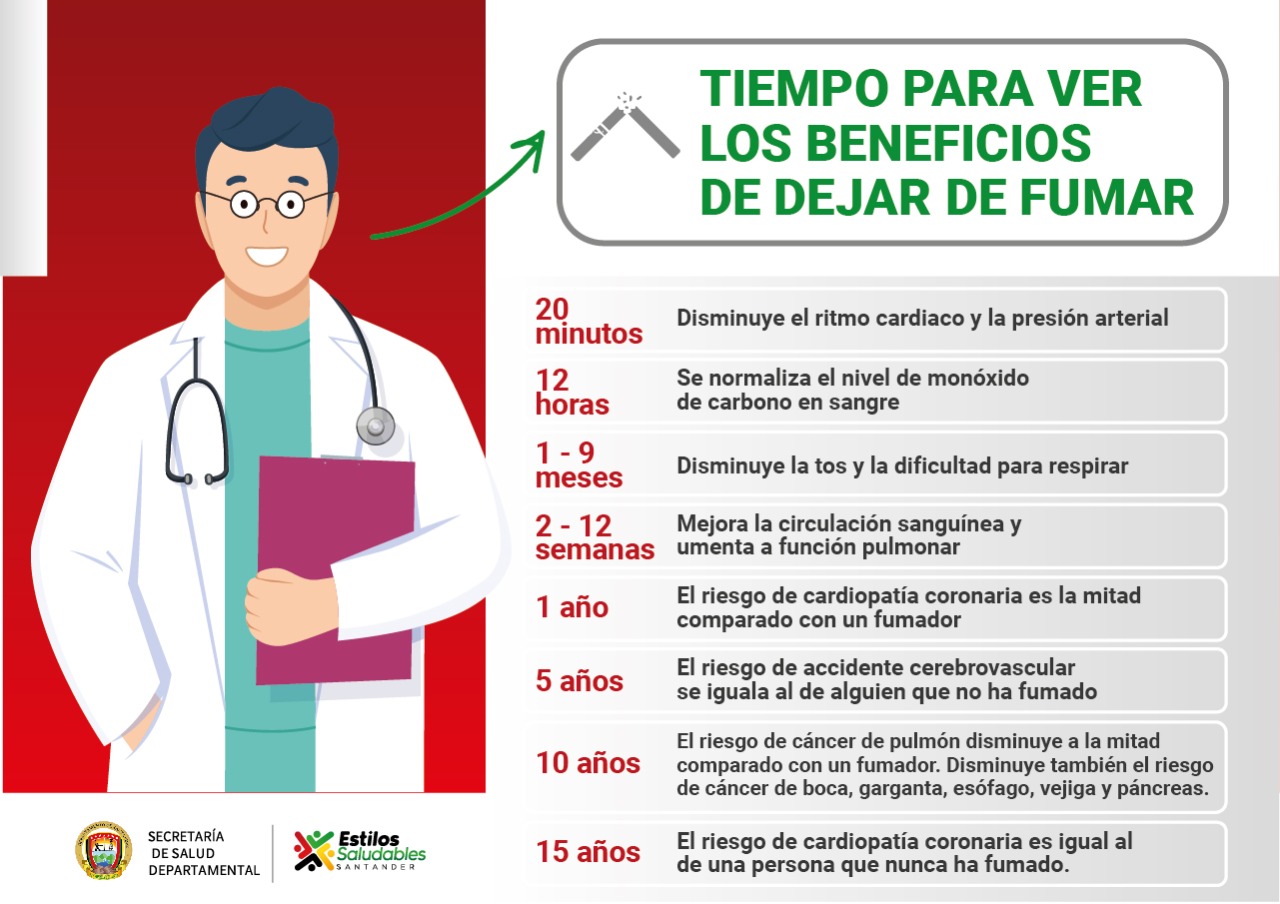 TIEMPO PARA VER LOS BENEFICIOS DE DEJAR DE FUMAR

| | |
|---|---|
| 20 minutos | Disminuye el ritmo cardiaco y la presión arterial |
| 12 horas | Se normaliza el nivel de monóxido de carbono en sangre |
| 1 - 9 meses | Disminuye la tos y la dificultad para respirar |
| 2 - 12 semanas | Mejora la circulación sanguínea y umenta a función pulmonar |
| 1 año | El riesgo de cardiopatía coronaria es la mitad comparado con un fumador |
| 5 años | El riesgo de accidente cerebrovascular se iguala al de alguien que no ha fumado |
| 10 años | El riesgo de cáncer de pulmón disminuye a la mitad comparado con un fumador. Disminuye también el riesgo de cáncer de boca, garganta, esófago, vejiga y páncreas. |
| 15 años | El riesgo de cardiopatía coronaria es igual al de una persona que nunca ha fumado. |

SECRETARÍA DE SALUD DEPARTAMENTAL

Estilos Saludables SANTANDER